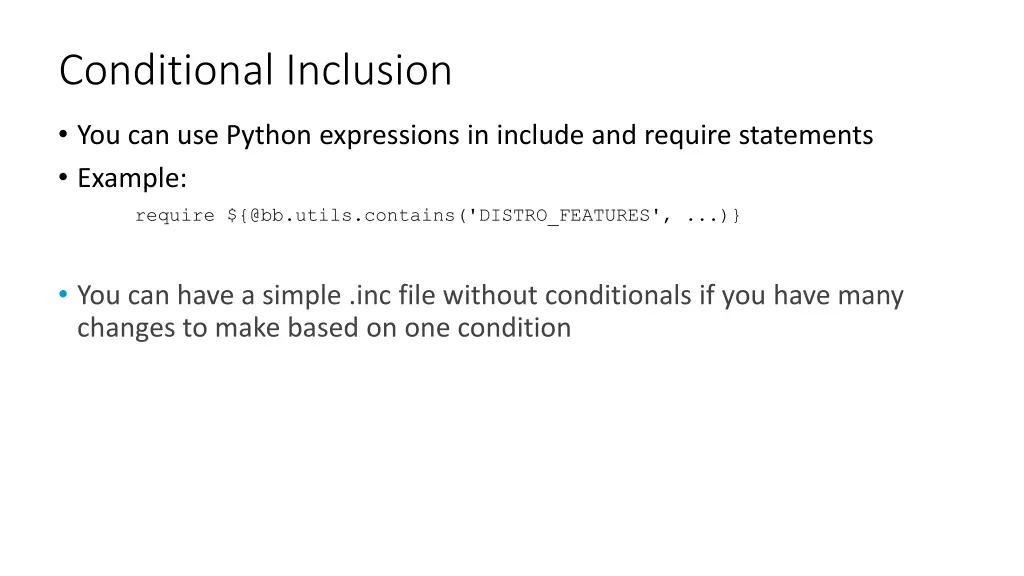 Conditional Inclusion

• You can use Python expressions in include and require statements
• Example:

require ${@bb.utils.contains('DISTRO_FEATURES', ...)}

• You can have a simple .inc file without conditionals if you have many changes to make based on one condition